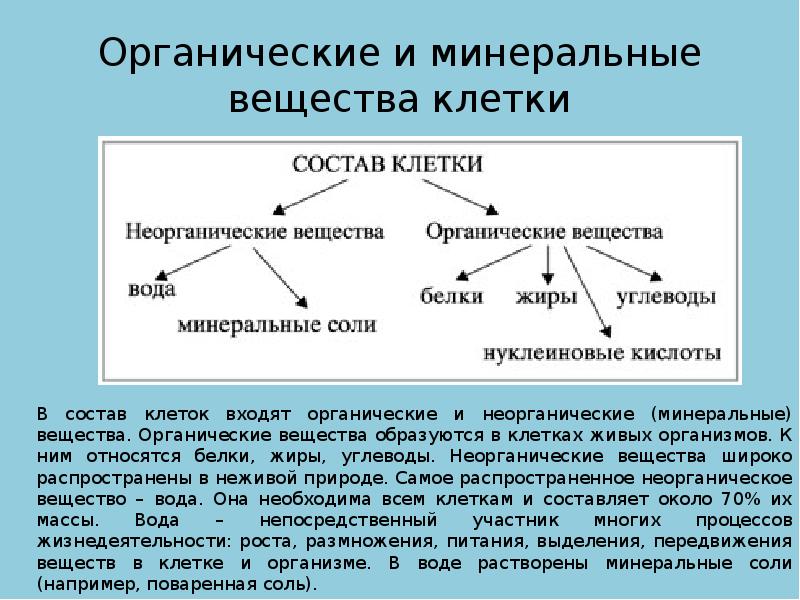 Органические и минеральные вещества клетки

СОСТАВ КЛЕТКИ

Неорганические вещества

Органические вещества

вода

минеральные соли

белки

жиры

углеводы

нуклеиновые кислоты

В состав клеток входят органические и неорганические (минеральные) вещества. Органические вещества образуются в клетках живых организмов. К ним относятся белки, жиры, углеводы. Неорганические вещества широко распространены в неживой природе. Самое распространенное неорганическое вещество – вода. Она необходима всем клеткам и составляет около 70% их массы. Вода – непосредственный участник многих процессов жизнедеятельности: роста, размножения, питания, выделения, передвижения веществ в клетке и организме. В воде растворены минеральные соли (например, поваренная соль).